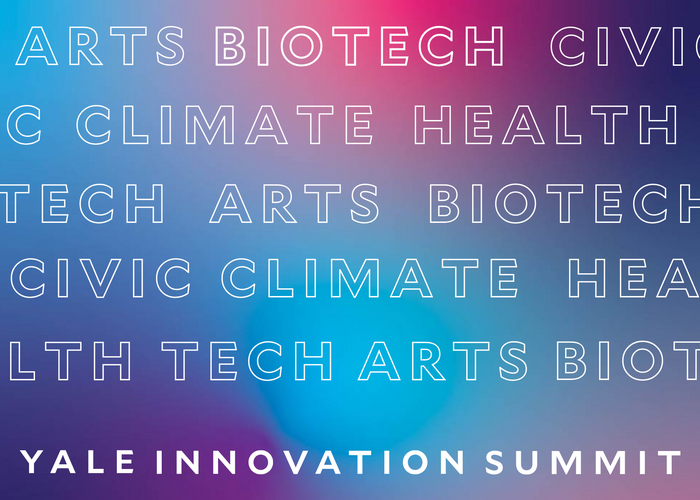 ARTS BIOTECH CIVIC
C CLIMATE HEALTH
TECH ARTS BIOTECH
CIVIC CLIMATE HEA
LTH TECH ARTS BIOT

YALE INNOVATION SUMMIT